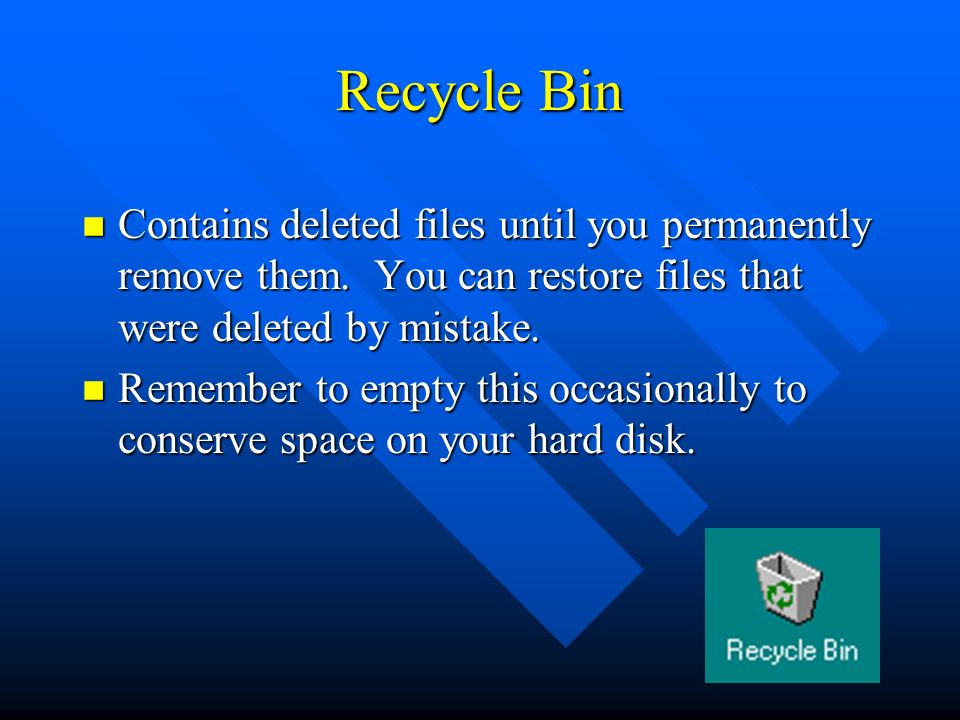 Recycle Bin

- Contains deleted files until you permanently remove them. You can restore files that were deleted by mistake.
- Remember to empty this occasionally to conserve space on your hard disk.

Recycle Bin